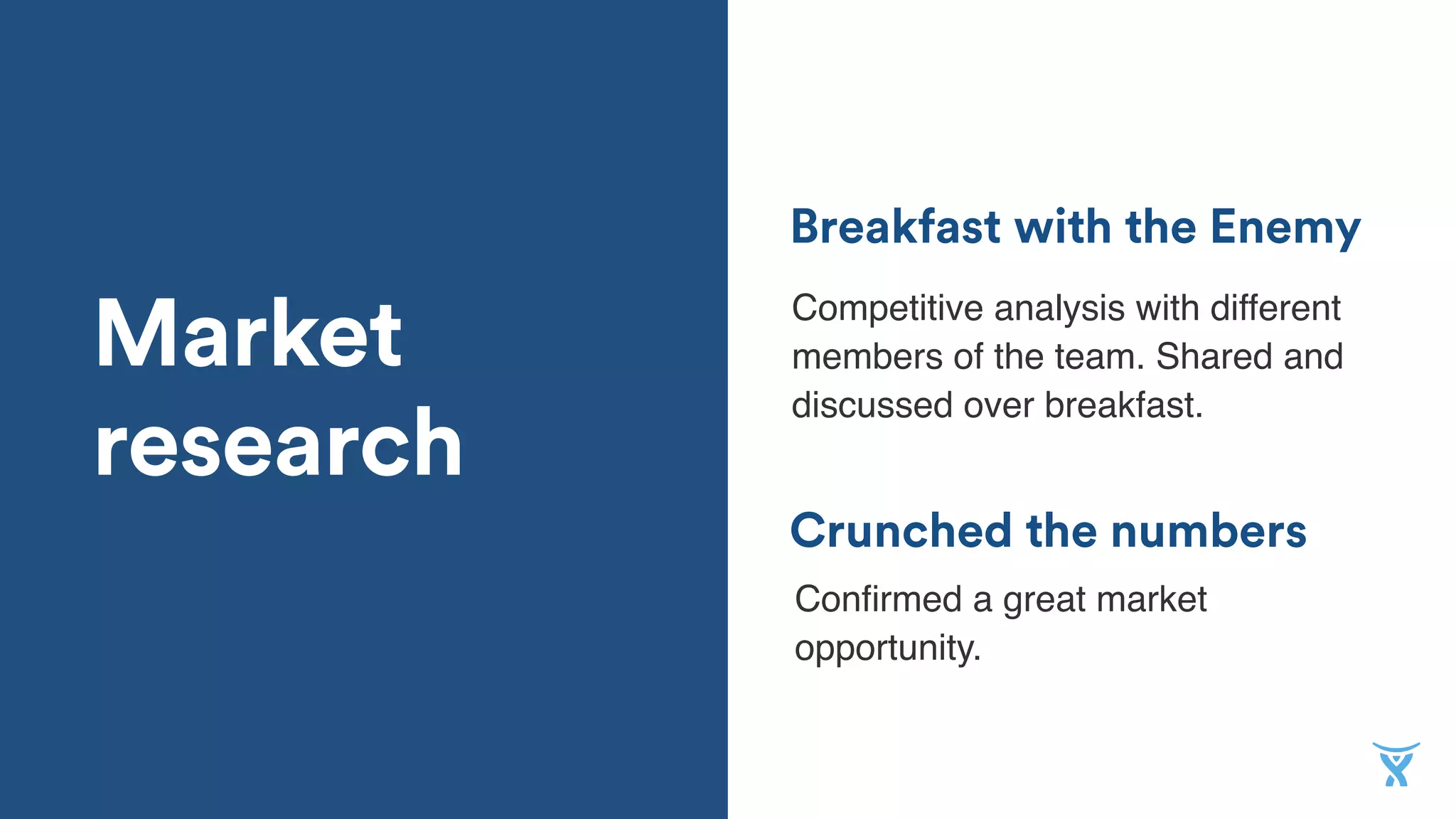 Market research

Breakfast with the Enemy

Competitive analysis with different members of the team. Shared and discussed over breakfast.

Crunched the numbers

Confirmed a great market opportunity.